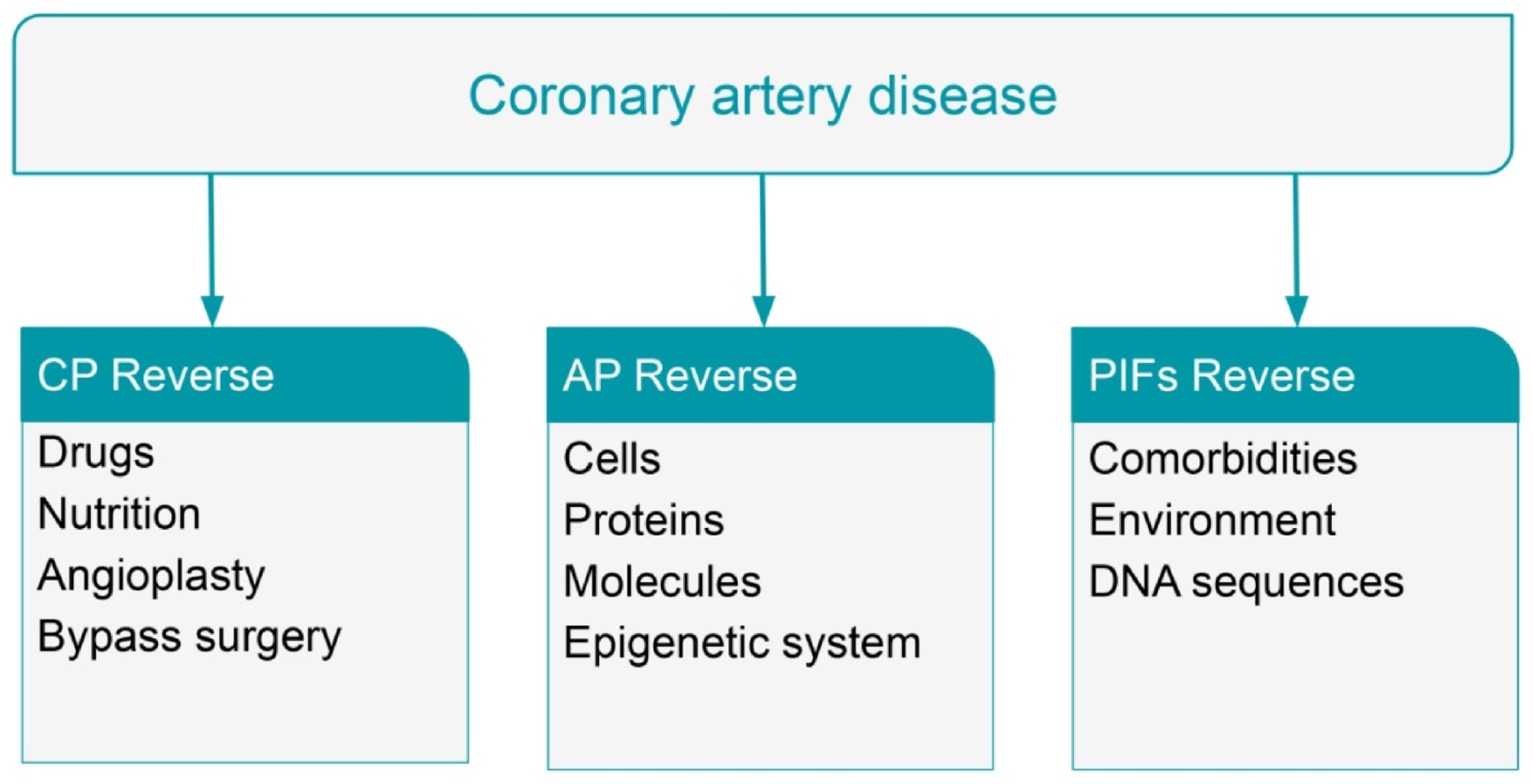 Coronary artery disease

CP Reverse
Drugs
Nutrition
Angioplasty
Bypass surgery

AP Reverse
Cells
Proteins
Molecules
Epigenetic system

PIFs Reverse
Comorbidities
Environment
DNA sequences